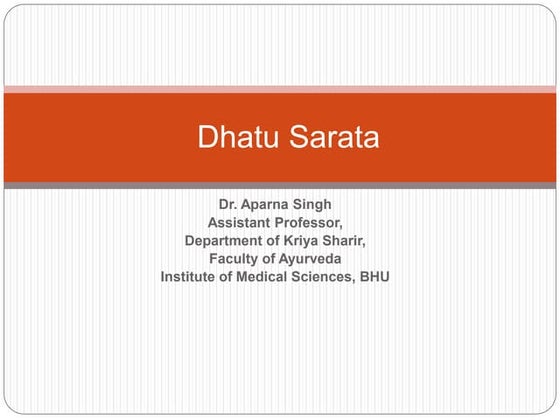 Dhatu Sarata

Dr. Aparna Singh
Assistant Professor,
Department of Kriya Sharir,
Faculty of Ayurveda
Institute of Medical Sciences, BHU